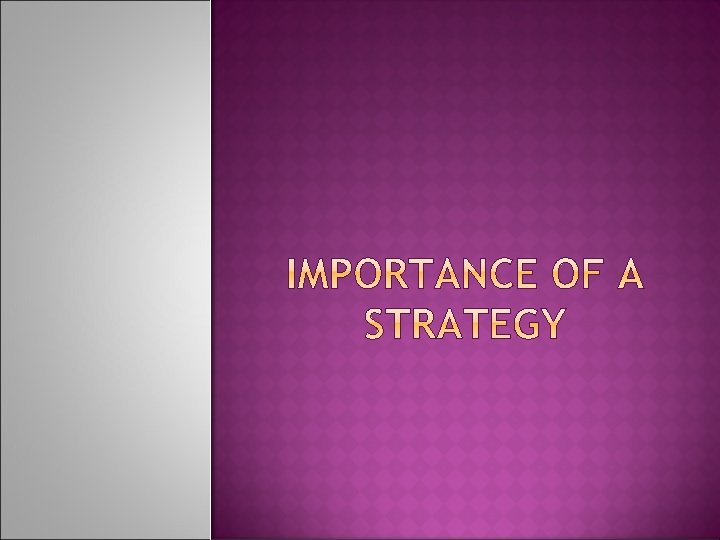 IMPORTANCE OF A STRATEGY